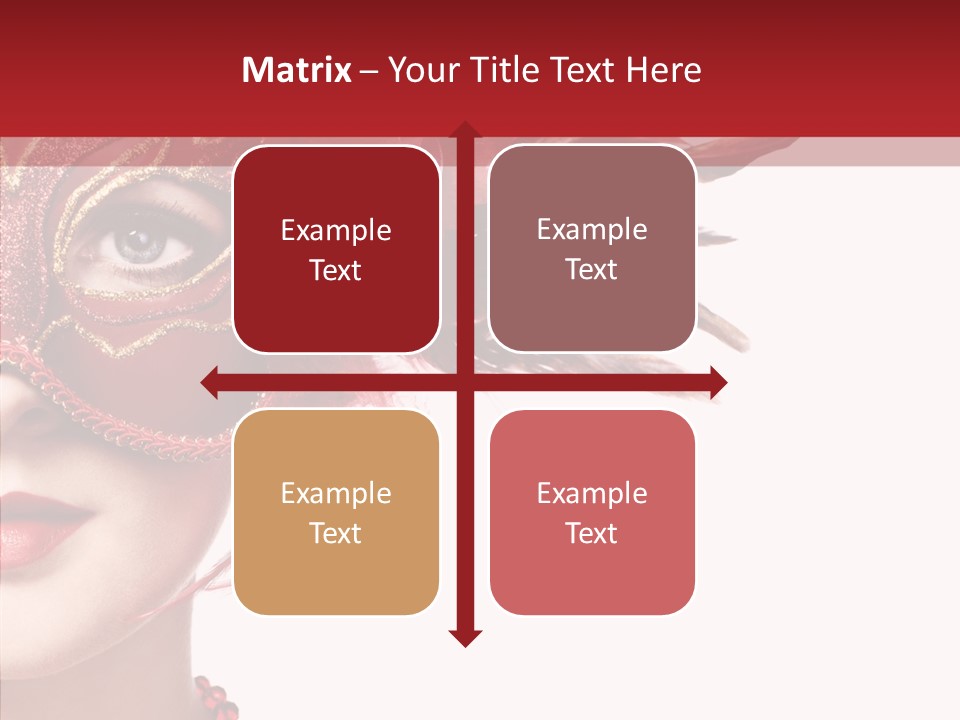 Matrix – Your Title Text Here

Example Text

Example Text

Example Text

Example Text